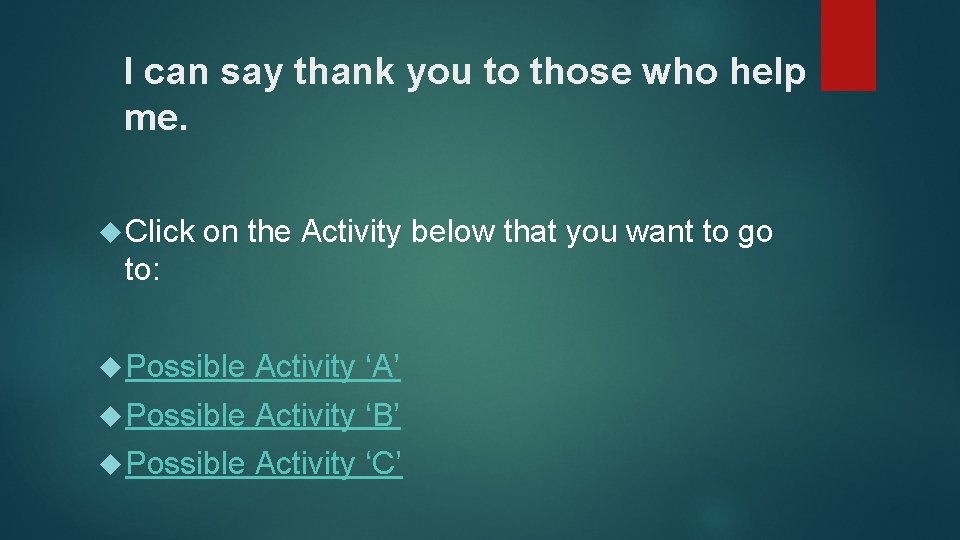 I can say thank you to those who help me.

Click on the Activity below that you want to go to:

Possible Activity ‘A’

Possible Activity ‘B’

Possible Activity ‘C’